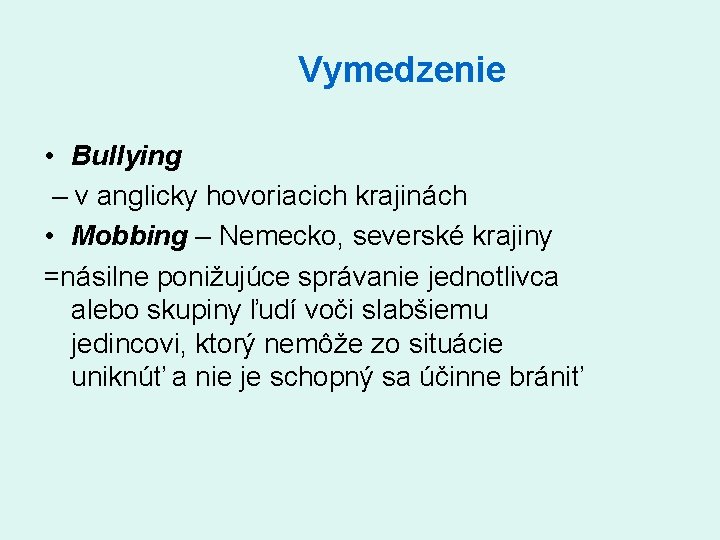 Vymedzenie

• Bullying
– v anglicky hovoriacich krajinách
• Mobbing – Nemecko, severské krajiny
=násilne ponižujúce správanie jednotlivca alebo skupiny ľudí voči slabšiemu jedincovi, ktorý nemôže zo situácie uniknúť a nie je schopný sa účinne brániť